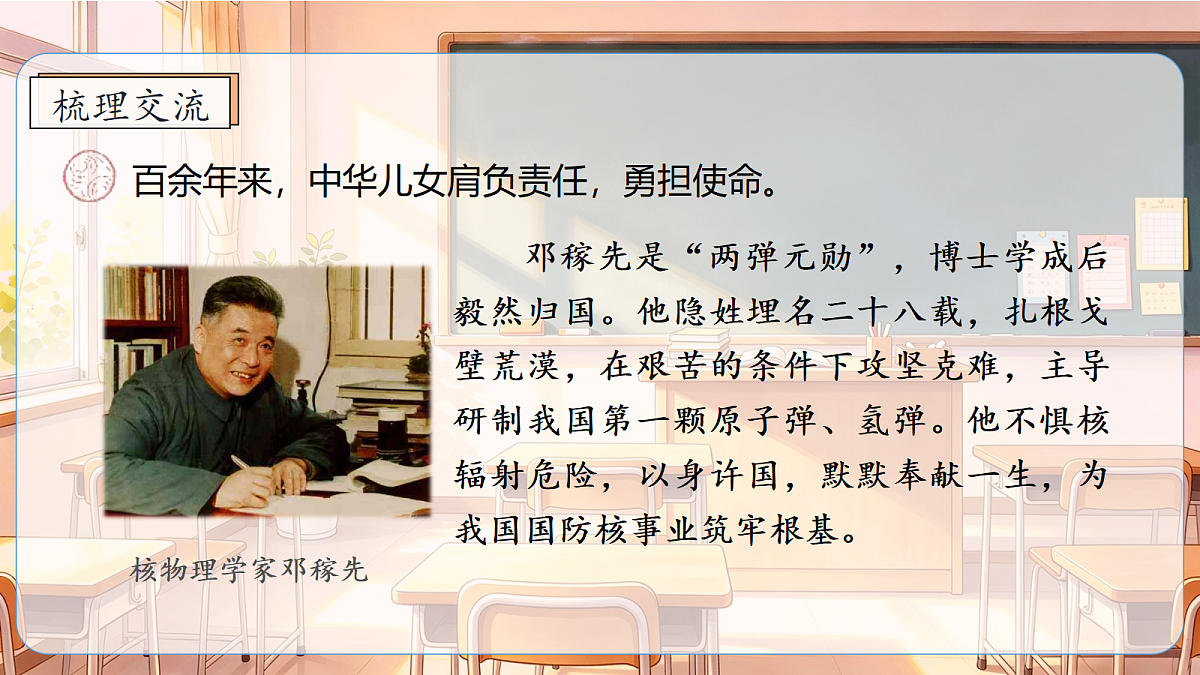 梳理交流

百余年来，中华儿女肩负责任，勇担使命。

邓稼先是“两弹元勋”，博士学成后毅然归国。他隐姓埋名二十八载，扎根戈壁荒漠，在艰苦的条件下攻坚克难，主导研制我国第一颗原子弹、氢弹。他不惧核辐射危险，以身许国，默默奉献一生，为我国国防核事业筑牢根基。

核物理学家邓稼先